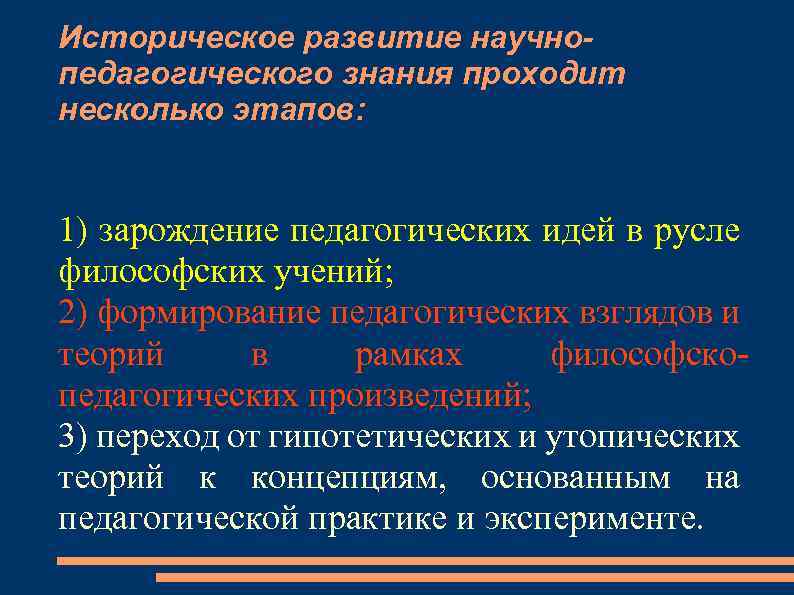 Историческое развитие научно-педагогического знания проходит несколько этапов:

1) зарождение педагогических идей в русле философских учений;
2) формирование педагогических взглядов и теорий в рамках философско-педагогических произведений;
3) переход от гипотетических и утопических теорий к концепциям, основанным на педагогической практике и эксперименте.